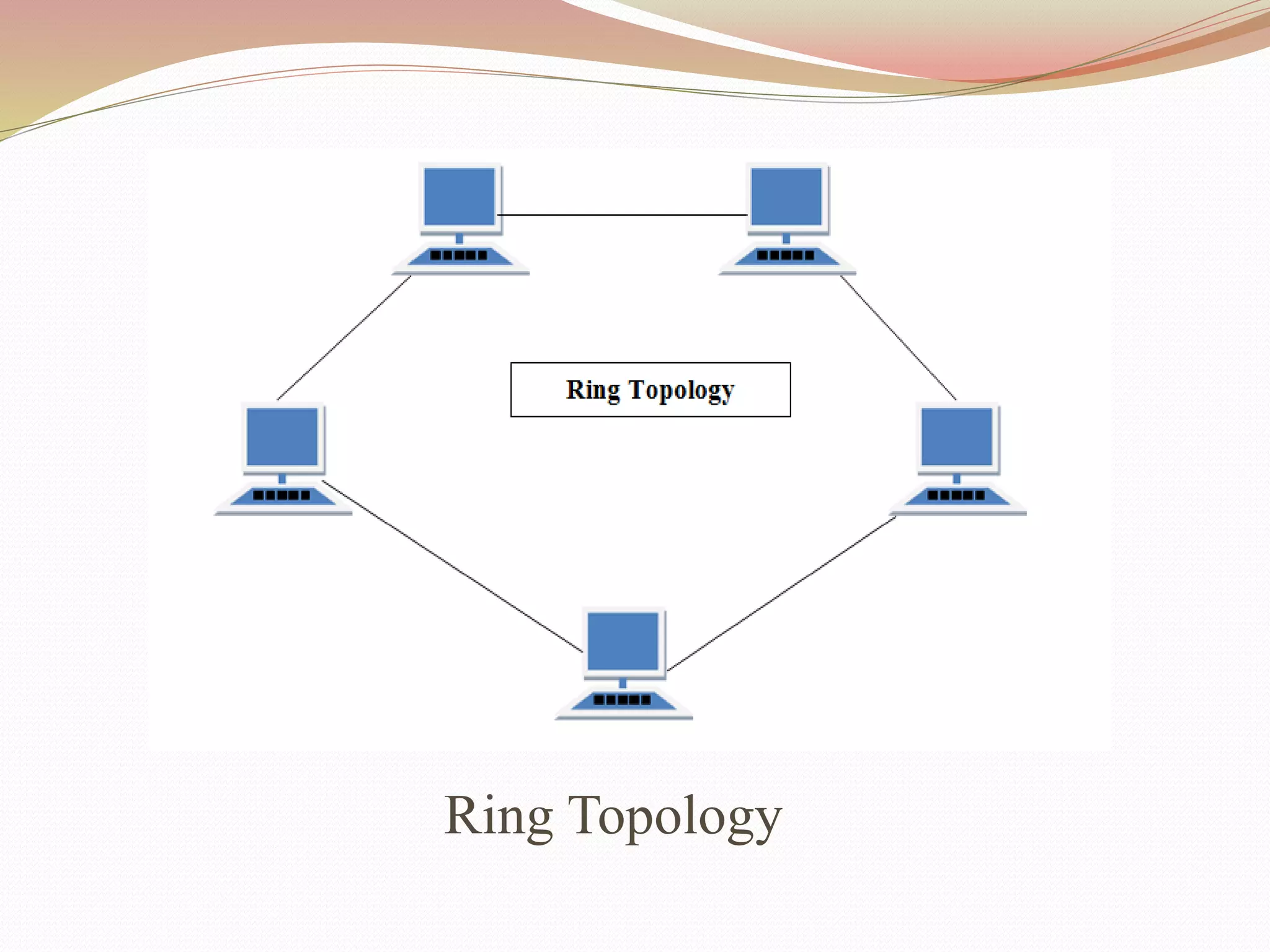 Ring Topology

Ring Topology